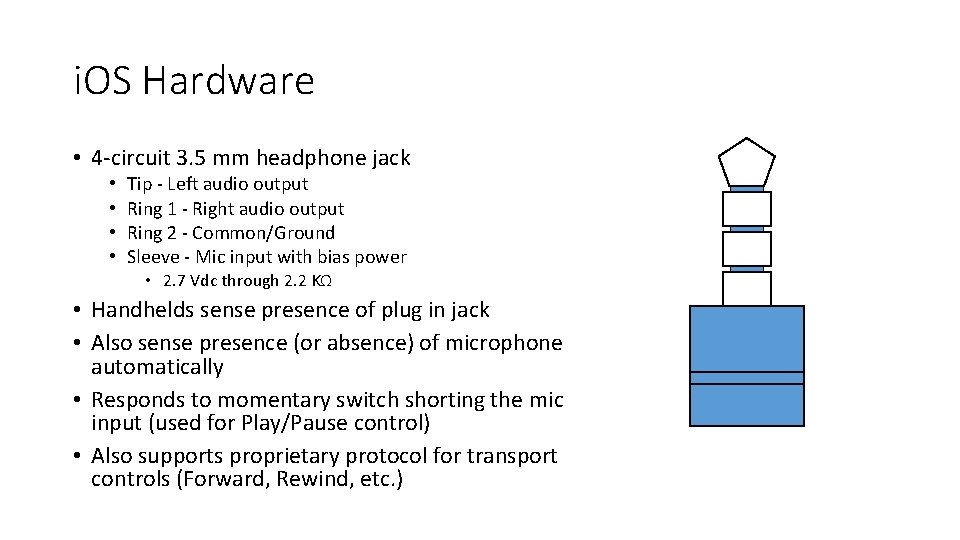 iOS Hardware

• 4-circuit 3.5 mm headphone jack
  • Tip - Left audio output
  • Ring 1 - Right audio output
  • Ring 2 - Common/Ground
  • Sleeve - Mic input with bias power
    • 2.7 Vdc through 2.2 KΩ
• Handhelds sense presence of plug in jack
• Also sense presence (or absence) of microphone automatically
• Responds to momentary switch shorting the mic input (used for Play/Pause control)
• Also supports proprietary protocol for transport controls (Forward, Rewind, etc.)